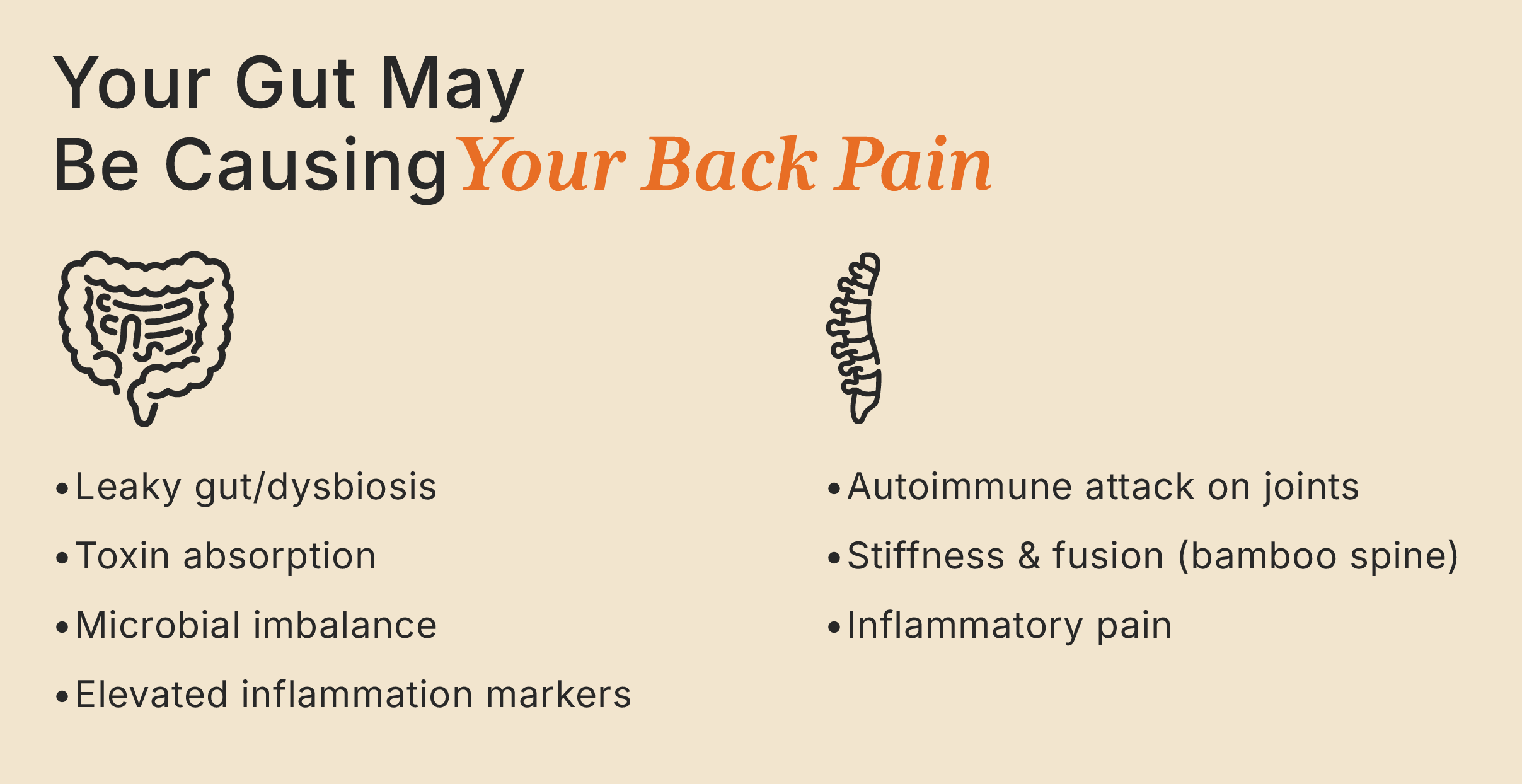 Your Gut May
Be Causing Your Back Pain

• Leaky gut/dysbiosis
• Toxin absorption
• Microbial imbalance
• Elevated inflammation markers

• Autoimmune attack on joints
• Stiffness & fusion (bamboo spine)
• Inflammatory pain